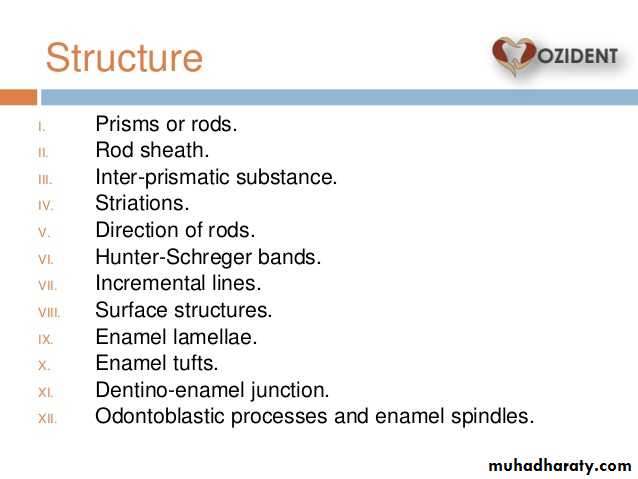 Structure

OZIDENT

I. Prisms or rods.
II. Rod sheath.
III. Inter-prismatic substance.
IV. Striations.
V. Direction of rods.
VI. Hunter-Schreger bands.
VII. Incremental lines.
VIII. Surface structures.
IX. Enamel lamellae.
X. Enamel tufts.
XI. Dentino-enamel junction.
XII. Odontoblastic processes and enamel spindles.

muhadharaty.com